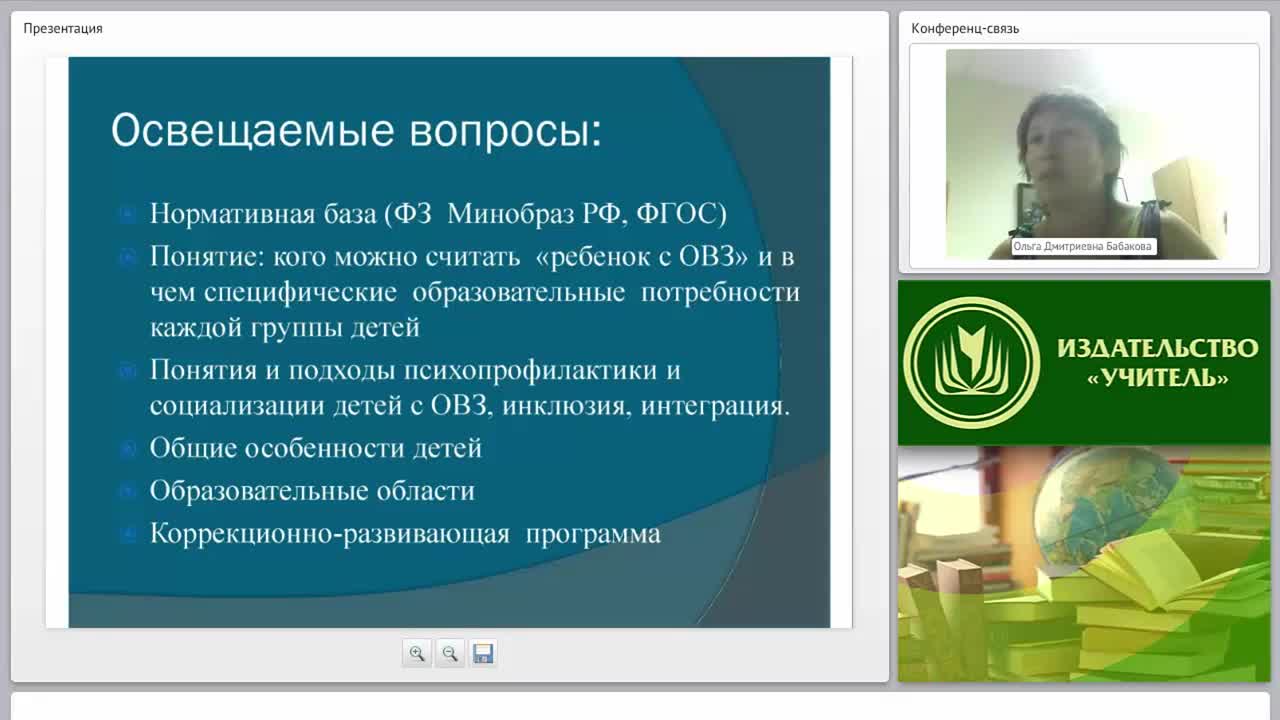 Презентация

Освещаемые вопросы:

Нормативная база (ФЗ Минобраз РФ, ФГОС)

Понятие: кого можно считать «ребенок с ОВЗ» и в чем специфические образовательные потребности каждой группы детей

Понятия и подходы психопрофилактики и социализации детей с ОВЗ, инклюзия, интеграция.

Общие особенности детей

Образовательные области

Коррекционно-развивающая программа

Конференц-связь

Ольга Дмитриевна Бабакова

ИЗДАТЕЛЬСТВО «УЧИТЕЛЬ»